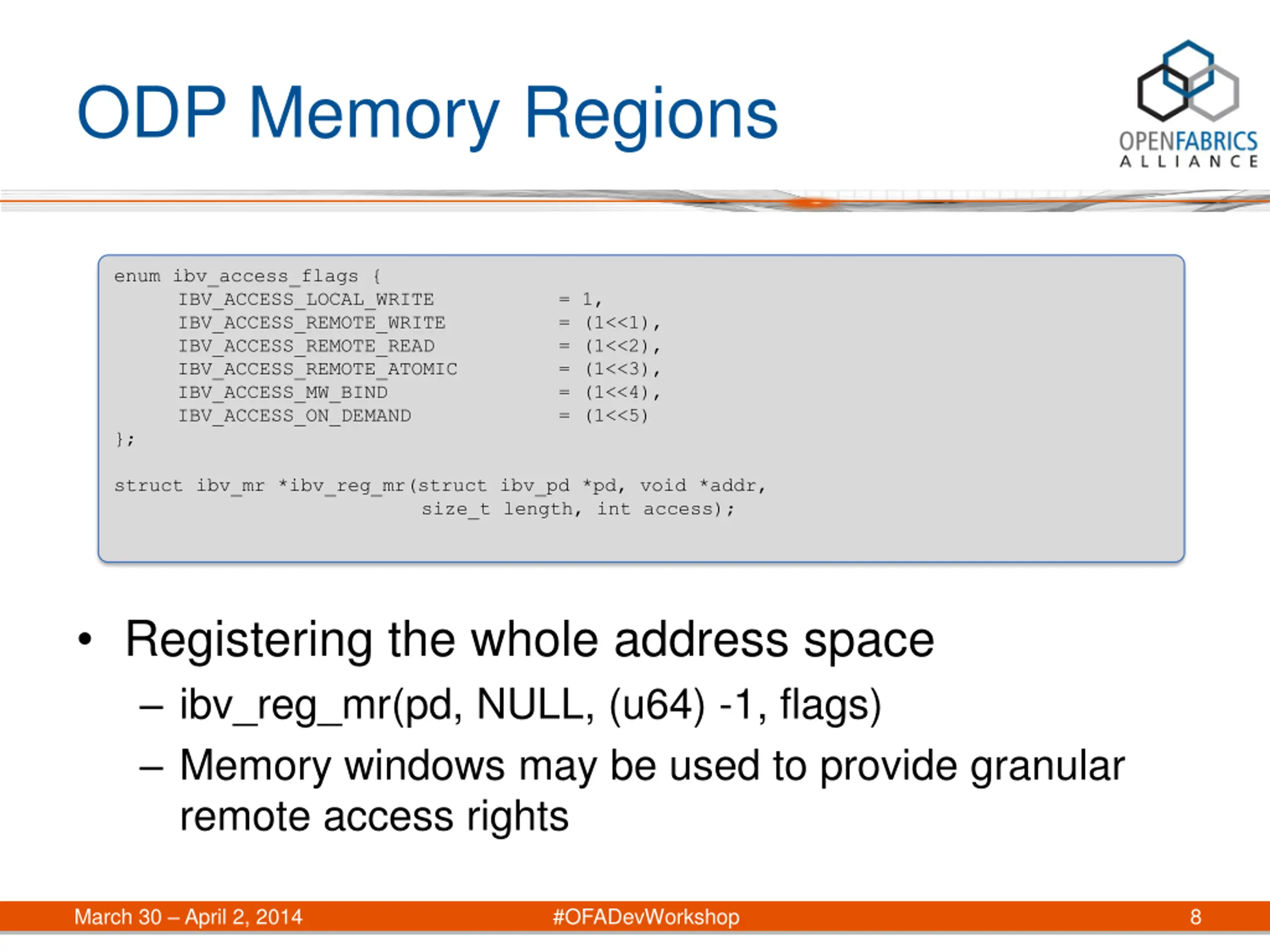 ODP Memory Regions

OPENFABRICS
ALLIANCE

enum ibv_access_flags {
IBV_ACCESS_LOCAL_WRITE = 1,
IBV_ACCESS_REMOTE_WRITE = (1<<1),
IBV_ACCESS_REMOTE_READ = (1<<2),
IBV_ACCESS_REMOTE_ATOMIC = (1<<3),
IBV_ACCESS_MW_BIND = (1<<4),
IBV_ACCESS_ON_DEMAND = (1<<5)
};

struct ibv_mr *ibv_reg_mr(struct ibv_pd *pd, void *addr,
size_t length, int access);

• Registering the whole address space
– ibv_reg_mr(pd, NULL, (u64) -1, flags)
– Memory windows may be used to provide granular remote access rights

March 30 – April 2, 2014 #OFADevWorkshop 8